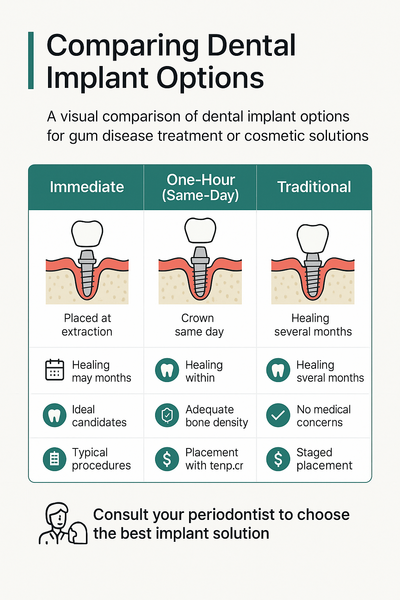 Comparing Dental Implant Options

A visual comparison of dental implant options for gum disease treatment or cosmetic solutions

| Immediate | One-Hour (Same-Day) | Traditional |
|---|---|---|
| Placed at extraction | Crown same day | Healing several months |
| Healing may months | Healing within | Healing sveral months |
| Ideal candidates | Adequate bone density | No medical concerns |
| Typical procedures | Placement with tenp.cr | Staged placement |

Consult your periodontist to choose the best implant solution